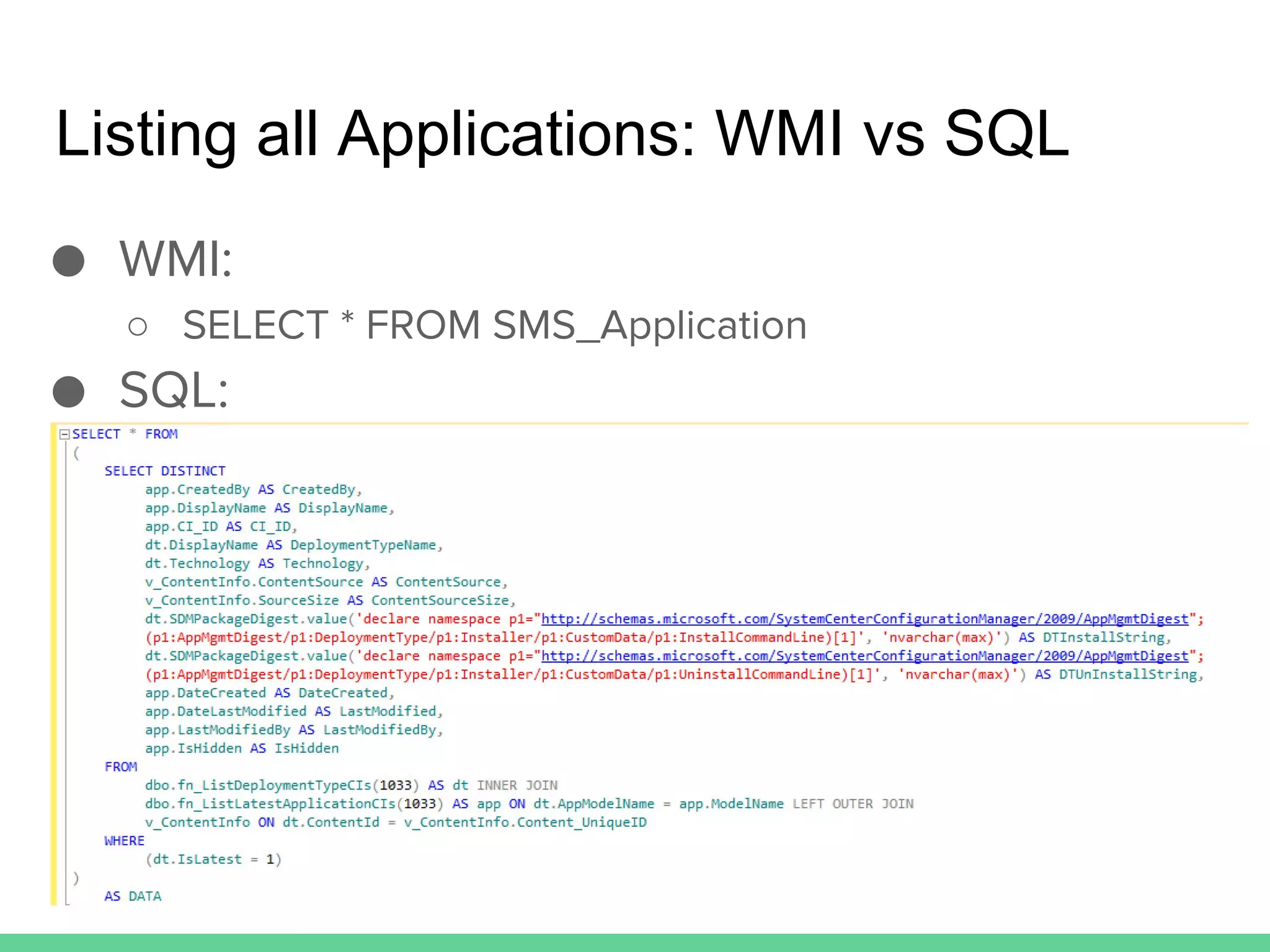 Listing all Applications: WMI vs SQL

● WMI:

○ SELECT * FROM SMS_Application

● SQL:

SELECT * FROM
(
SELECT DISTINCT
app.CreatedBy AS CreatedBy,
app.DisplayName AS DisplayName,
app.CI_ID AS CI_ID,
dt.DisplayName AS DeploymentTypeName,
dt.Technology AS Technology,
v_ContentInfo.ContentSource AS ContentSource,
v_ContentInfo.SourceSize AS ContentSourceSize,
dt.SDMPackageDigest.value('declare namespace p1="http://schemas.microsoft.com/SystemCenterConfigurationManager/2009/AppMgmtDigest";
(p1:AppMgmtDigest/p1:DeploymentType/p1:Installer/p1:CustomData/p1:InstallCommandLine)[1]', 'nvarchar(max)') AS DTInstallString,
dt.SDMPackageDigest.value('declare namespace p1="http://schemas.microsoft.com/SystemCenterConfigurationManager/2009/AppMgmtDigest";
(p1:AppMgmtDigest/p1:DeploymentType/p1:Installer/p1:CustomData/p1:UninstallCommandLine)[1]', 'nvarchar(max)') AS DTUnInstallString,
app.DateCreated AS DateCreated,
app.DateLastModified AS LastModified,
app.LastModifiedBy AS LastModifiedBy,
app.IsHidden AS IsHidden
FROM
dbo.fn_ListDeploymentTypeCIs(1033) AS dt INNER JOIN
dbo.fn_ListLatestApplicationCIs(1033) AS app ON dt.AppModelName = app.ModelName LEFT OUTER JOIN
v_ContentInfo ON dt.ContentId = v_ContentInfo.Content_UniqueID
WHERE
(dt.IsLatest = 1)
)
AS DATA